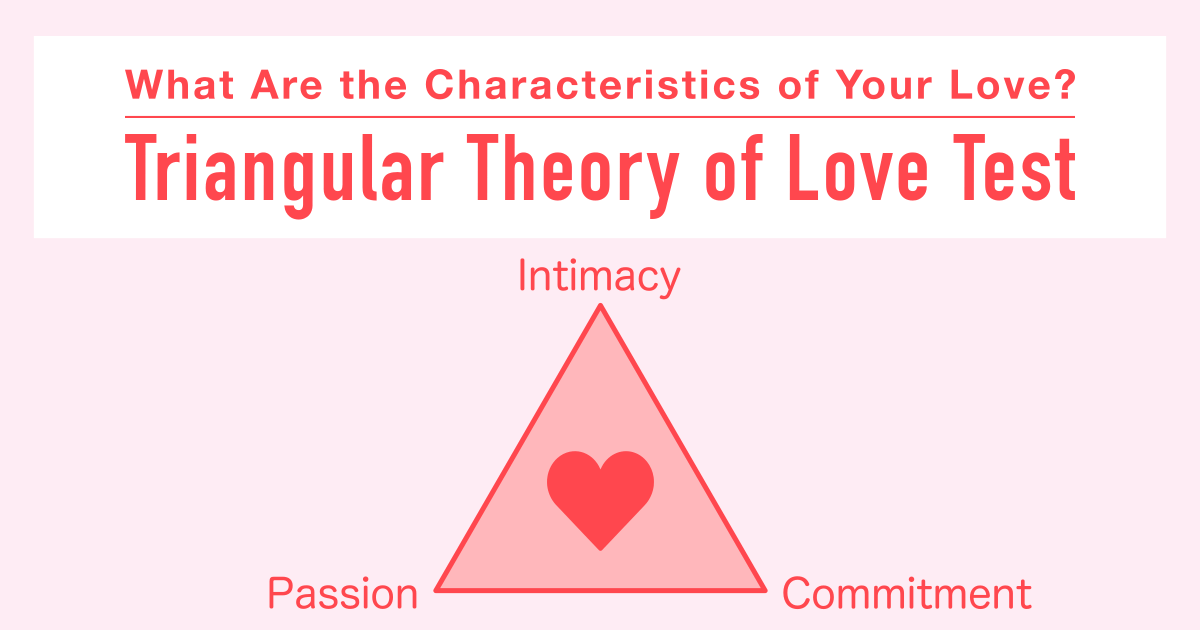 What Are the Characteristics of Your Love?
Triangular Theory of Love Test

Intimacy

Passion

Commitment